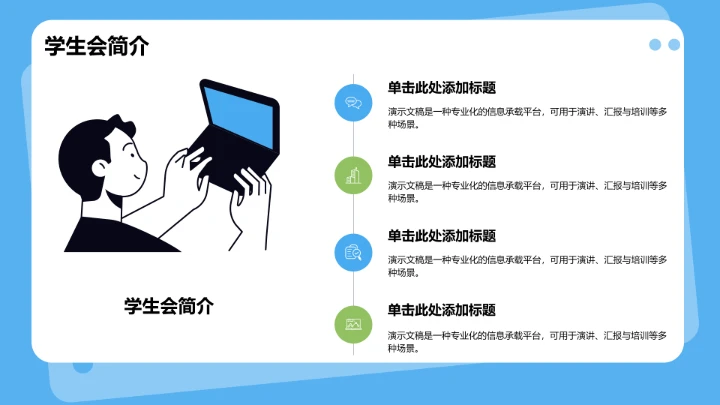 学生会简介

学生会简介

单击此处添加标题

演示文稿是一种专业化的信息承载平台，可用于演讲、汇报与培训等多种场景。

单击此处添加标题

演示文稿是一种专业化的信息承载平台，可用于演讲、汇报与培训等多种场景。

单击此处添加标题

演示文稿是一种专业化的信息承载平台，可用于演讲、汇报与培训等多种场景。

单击此处添加标题

演示文稿是一种专业化的信息承载平台，可用于演讲、汇报与培训等多种场景。